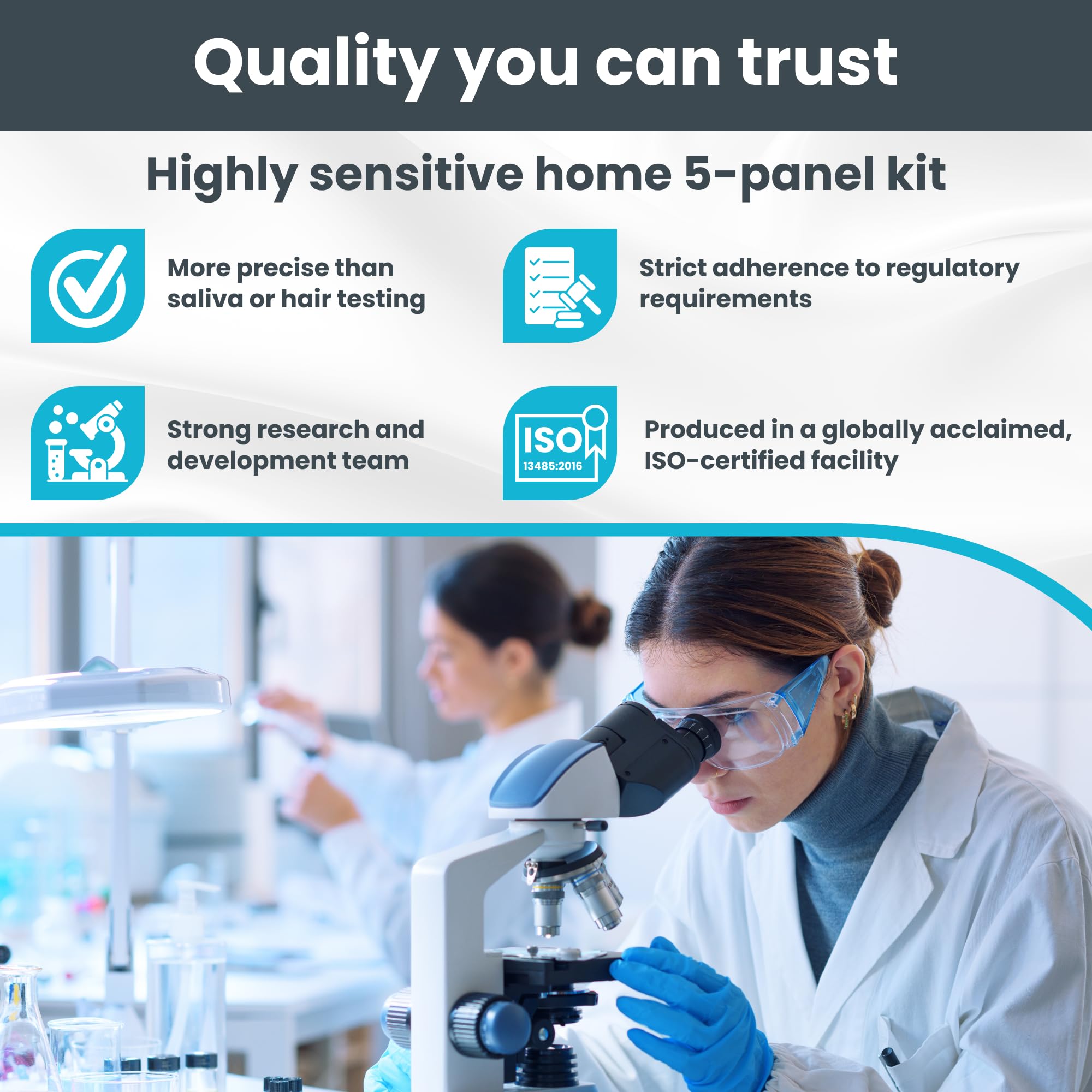 Quality you can trust

Highly sensitive home 5-panel kit

More precise than saliva or hair testing

Strict adherence to regulatory requirements

Strong research and development team

ISO
13485:2016

Produced in a globally acclaimed, ISO-certified facility